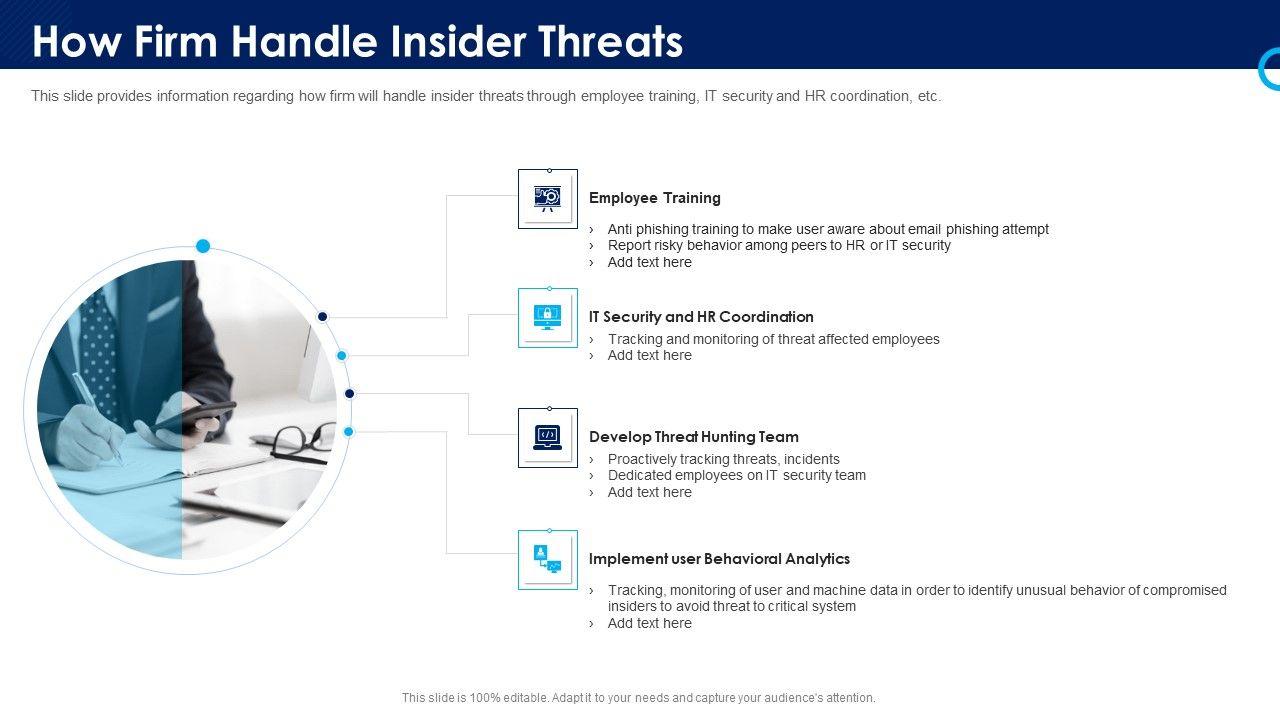 How Firm Handle Insider Threats

This slide provides information regarding how firm will handle insider threats through employee training, IT security and HR coordination, etc.

Employee Training

› Anti phishing training to make user aware about email phishing attempt
› Report risky behavior among peers to HR or IT security
› Add text here

IT Security and HR Coordination

› Tracking and monitoring of threat affected employees
› Add text here

Develop Threat Hunting Team

› Proactively tracking threats, incidents
› Dedicated employees on IT security team
› Add text here

Implement user Behavioral Analytics

› Tracking, monitoring of user and machine data in order to identify unusual behavior of compromised insiders to avoid threat to critical system
› Add text here

This slide is 100% editable. Adapt it to your needs and capture your audience's attention.